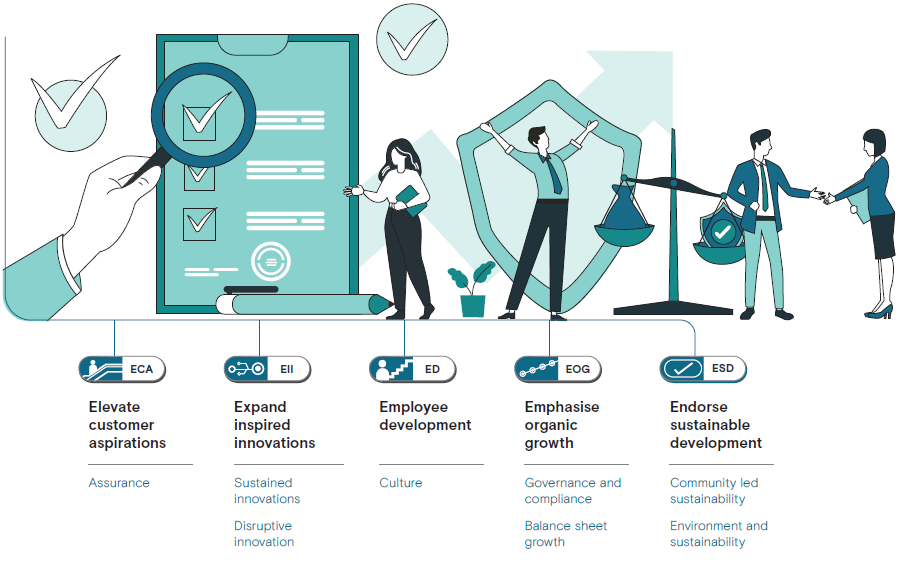 ECA

Elevate customer aspirations

Assurance

EII

Expand inspired innovations

Sustained innovations

Disruptive innovation

ED

Employee development

Culture

EOG

Emphasise organic growth

Governance and compliance

Balance sheet growth

ESD

Endorse sustainable development

Community led sustainability

Environment and sustainability